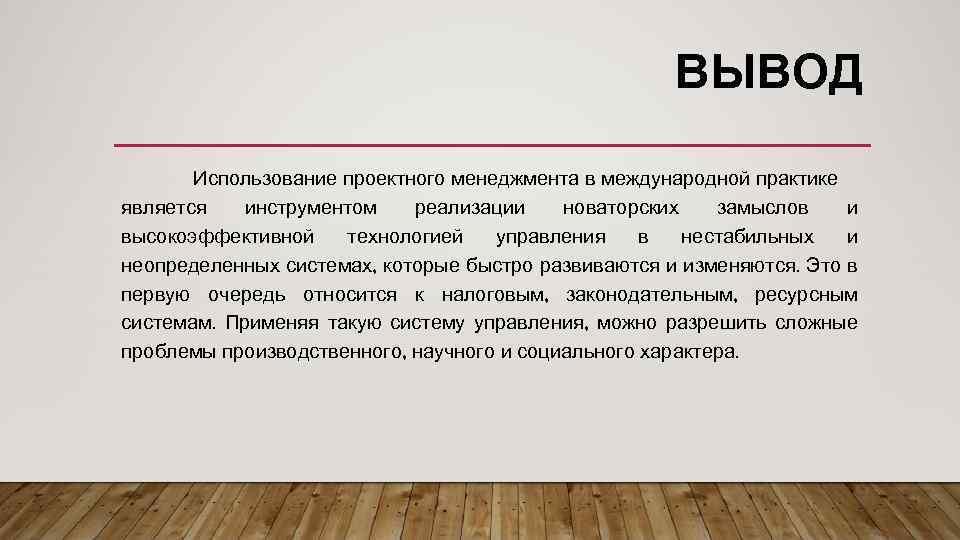 ВЫВОД

Использование проектного менеджмента в международной практике является инструментом реализации новаторских замыслов и высокоэффективной технологией управления в нестабильных и неопределенных системах, которые быстро развиваются и изменяются. Это в первую очередь относится к налоговым, законодательным, ресурсным системам. Применяя такую систему управления, можно разрешить сложные проблемы производственного, научного и социального характера.